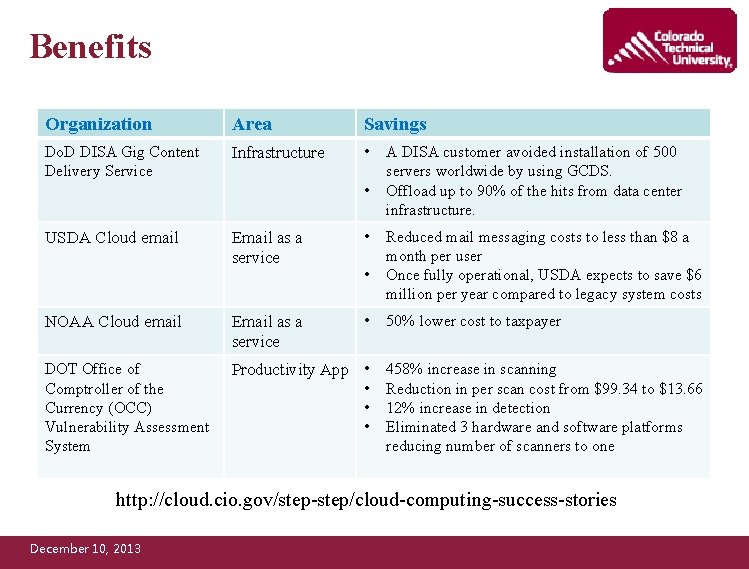 Benefits

Colorado Technical University

| Organization | Area | Savings |
|---|---|---|
| DoD DISA Gig Content Delivery Service | Infrastructure | • A DISA customer avoided installation of 500 servers worldwide by using GCDS. • Offload up to 90% of the hits from data center infrastructure. |
| USDA Cloud email | Email as a service | • Reduced mail messaging costs to less than \$8 a month per user • Once fully operational, USDA expects to save \$6 million per year compared to legacy system costs |
| NOAA Cloud email | Email as a service | • 50% lower cost to taxpayer |
| DOT Office of Comptroller of the Currency (OCC) Vulnerability Assessment System | Productivity App | • 458% increase in scanning • Reduction in per scan cost from \$99.34 to \$13.66 • 12% increase in detection • Eliminated 3 hardware and software platforms reducing number of scanners to one |

http://cloud.cio.gov/step-step/cloud-computing-success-stories

December 10, 2013